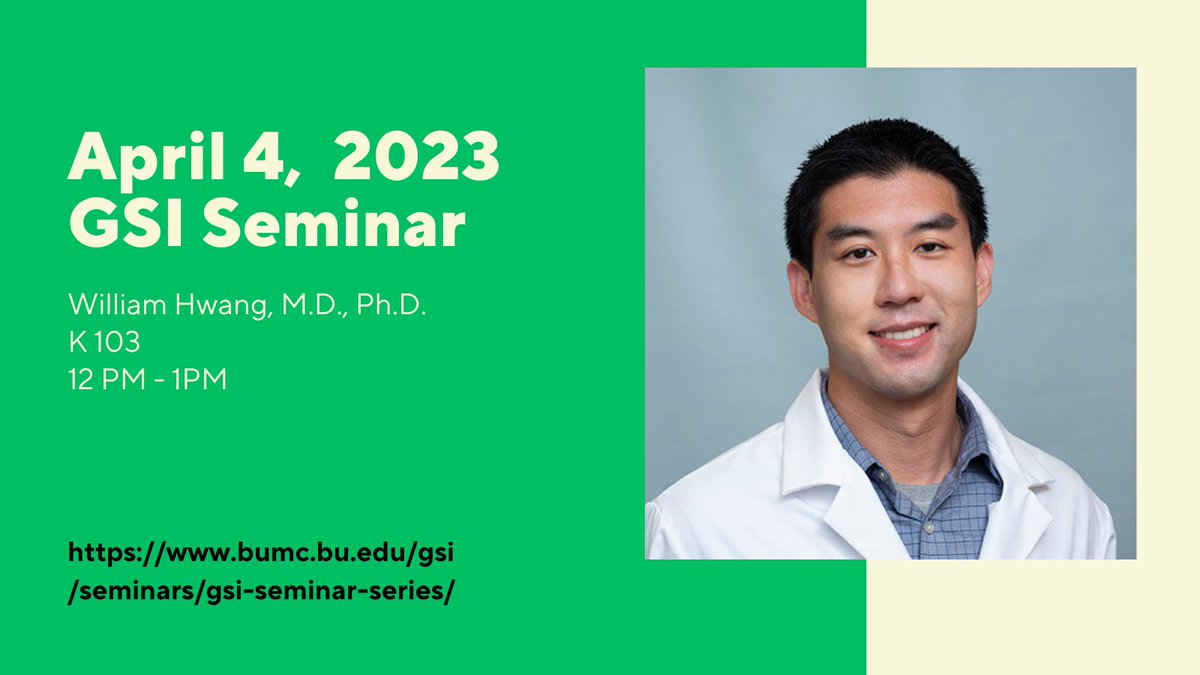 April 4,  2023
GSI Seminar

William Hwang, M.D., Ph.D.
K 103
12 PM - 1PM

https://www.bumc.bu.edu/gsi/seminars/gsi-seminar-series/